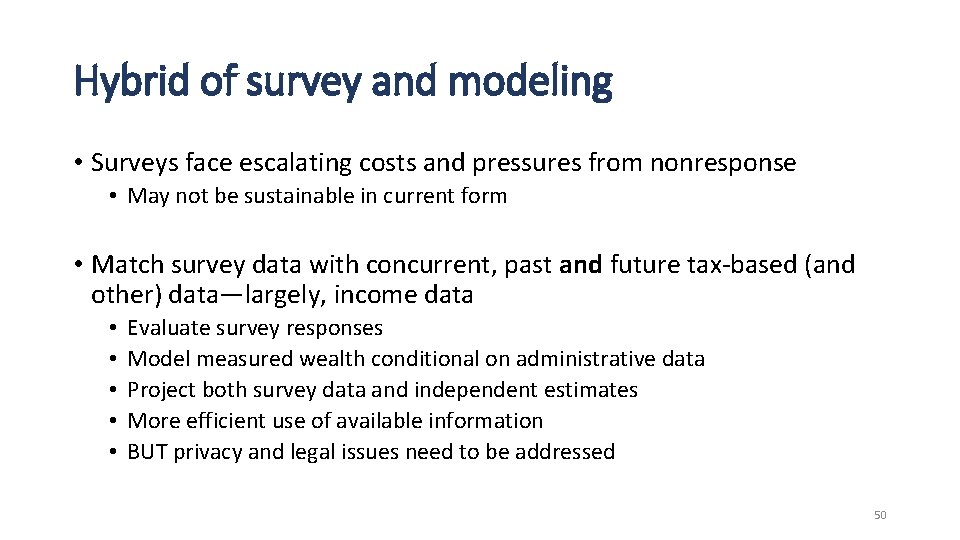 Hybrid of survey and modeling

• Surveys face escalating costs and pressures from nonresponse
  • May not be sustainable in current form

• Match survey data with concurrent, past and future tax-based (and other) data—largely, income data
  • Evaluate survey responses
  • Model measured wealth conditional on administrative data
  • Project both survey data and independent estimates
  • More efficient use of available information
  • BUT privacy and legal issues need to be addressed

50